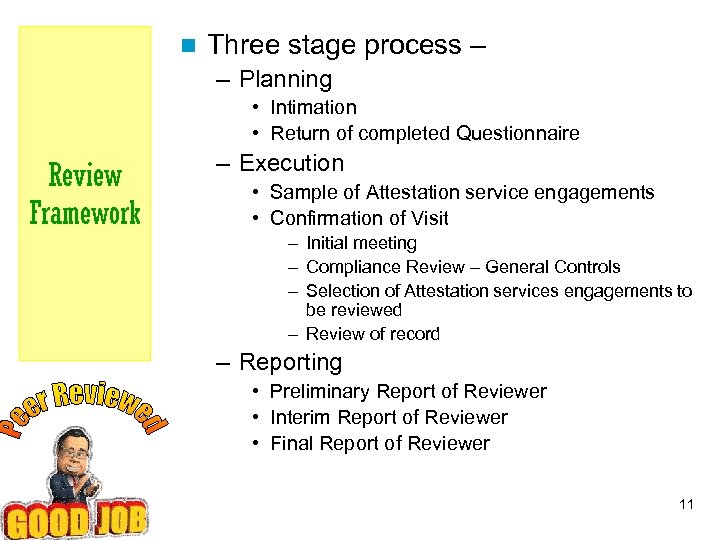 Review Framework

Three stage process –

– Planning
• Intimation
• Return of completed Questionnaire

– Execution
• Sample of Attestation service engagements
• Confirmation of Visit
– Initial meeting
– Compliance Review – General Controls
– Selection of Attestation services engagements to be reviewed
– Review of record

– Reporting
• Preliminary Report of Reviewer
• Interim Report of Reviewer
• Final Report of Reviewer

Peer Reviewed

GOOD JOB

11